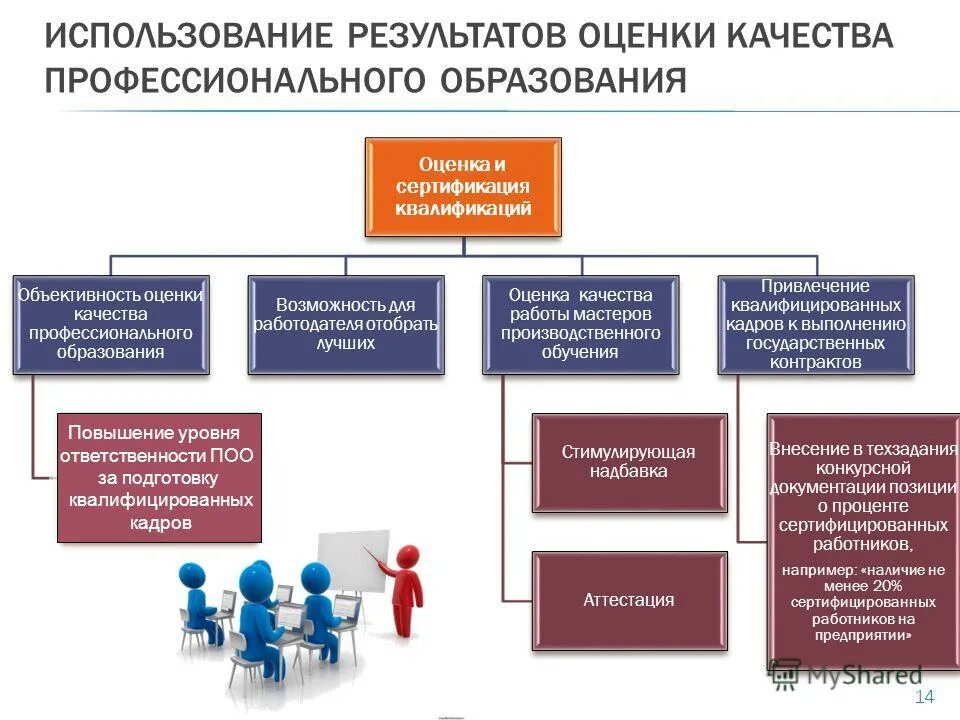 ИСПОЛЬЗОВАНИЕ РЕЗУЛЬТАТОВ ОЦЕНКИ КАЧЕСТВА ПРОФЕССИОНАЛЬНОГО ОБРАЗОВАНИЯ

Оценка и сертификация квалификаций

Объективность оценки качества профессионального образования

Возможность для работодателя отобрать лучших

Оценка качества работы мастеров производственного обучения

Привлечение квалифицированных кадров к выполнению государственных контрактов

Повышение уровня ответственности ПОО за подготовку квалифицированных кадров

Стимулирующая надбавка

Аттестация

Внесение в техзадания конкурсной документации позиции о проценте сертифицированных работников,

например: «наличие не менее 20% сертифицированных работников на предприятии»

MyShared

14